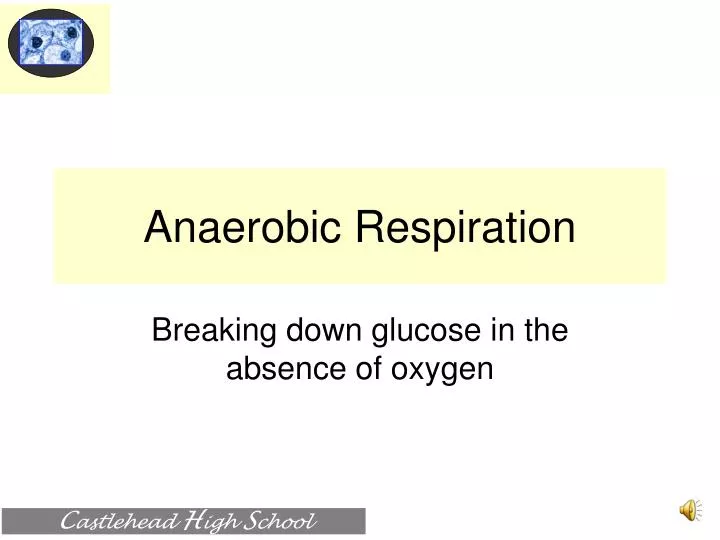 Anaerobic Respiration

Breaking down glucose in the absence of oxygen

Castlehead High School